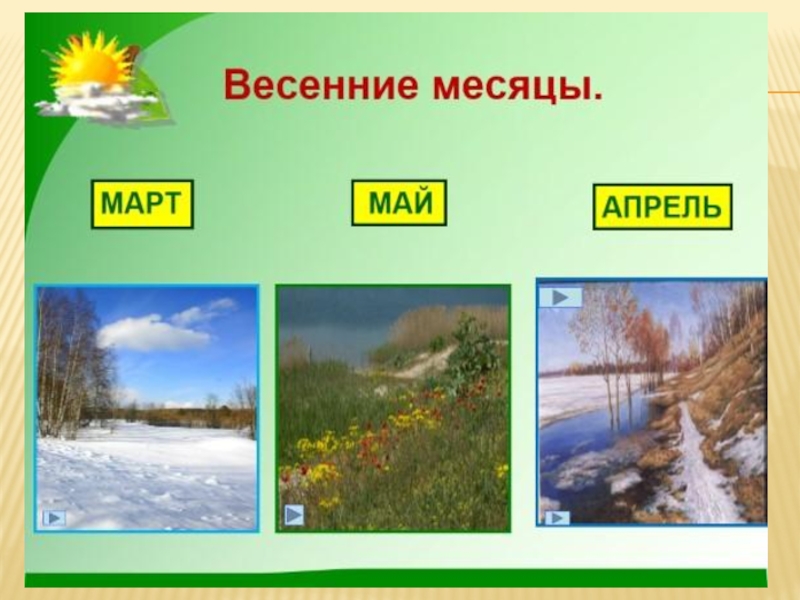 Весенние месяцы.

МАРТ

МАЙ

АПРЕЛЬ